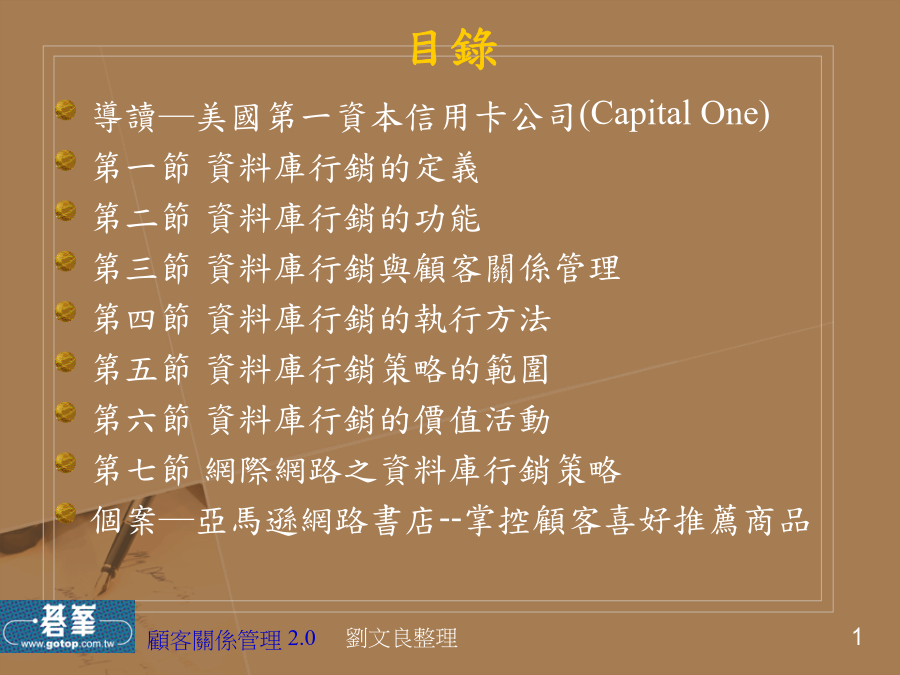 目錄

導讀—美國第一資本信用卡公司(Capital One)
第一節 資料庫行銷的定義
第二節 資料庫行銷的功能
第三節 資料庫行銷與顧客關係管理
第四節 資料庫行銷的執行方法
第五節 資料庫行銷策略的範圍
第六節 資料庫行銷的價值活動
第七節 網際網路之資料庫行銷策略
個案—亞馬遜網路書店--掌控顧客喜好推薦商品

碁峯 www.gotop.com.tw
顧客關係管理 2.0 劉文良整理
1